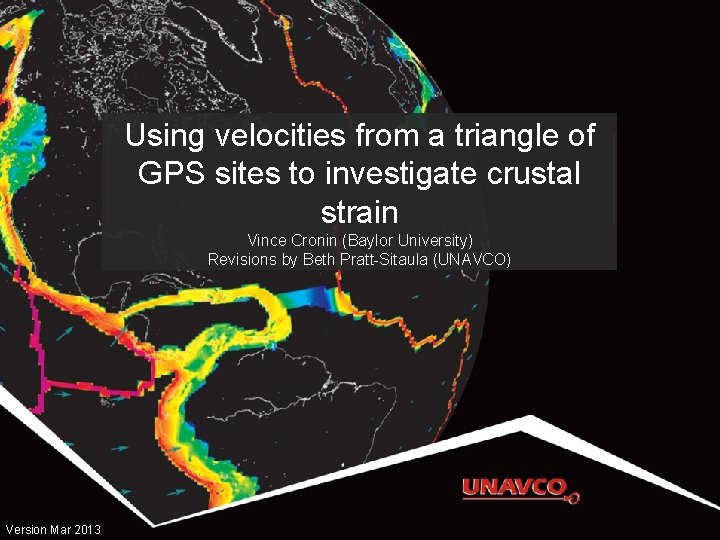 Using velocities from a triangle of GPS sites to investigate crustal strain

Vince Cronin (Baylor University)
Revisions by Beth Pratt-Sitaula (UNAVCO)

UNAVCO

Version Mar 2013